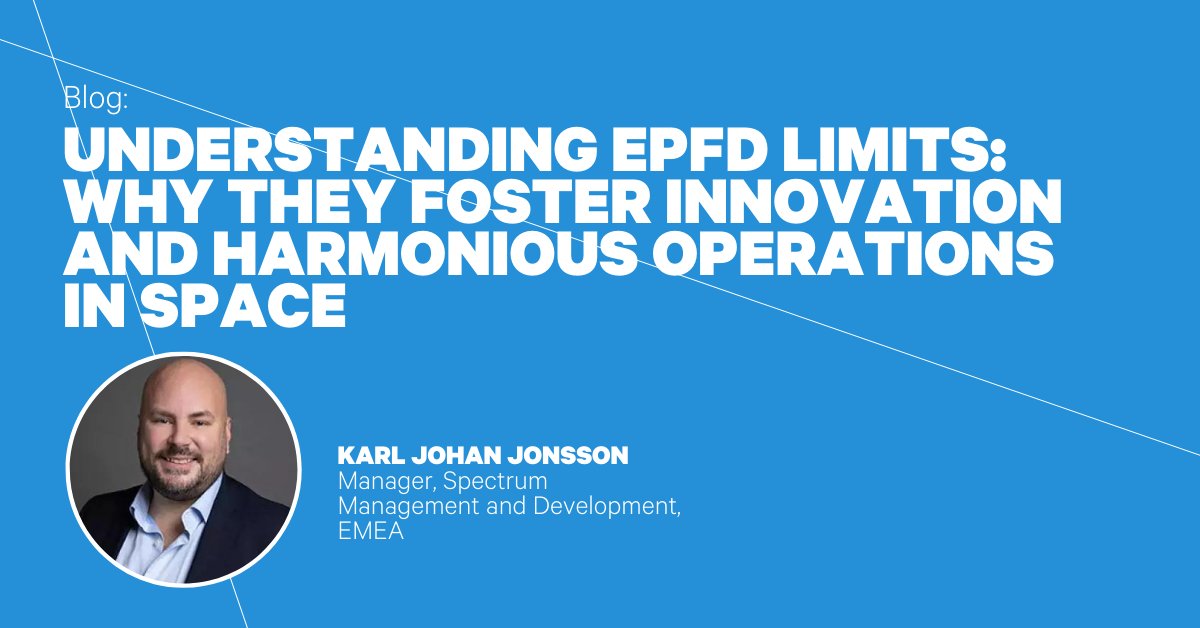 Blog:

UNDERSTANDING EPFD LIMITS: WHY THEY FOSTER INNOVATION AND HARMONIOUS OPERATIONS IN SPACE

KARL JOHAN JONSSON
Manager, Spectrum Management and Development, EMEA